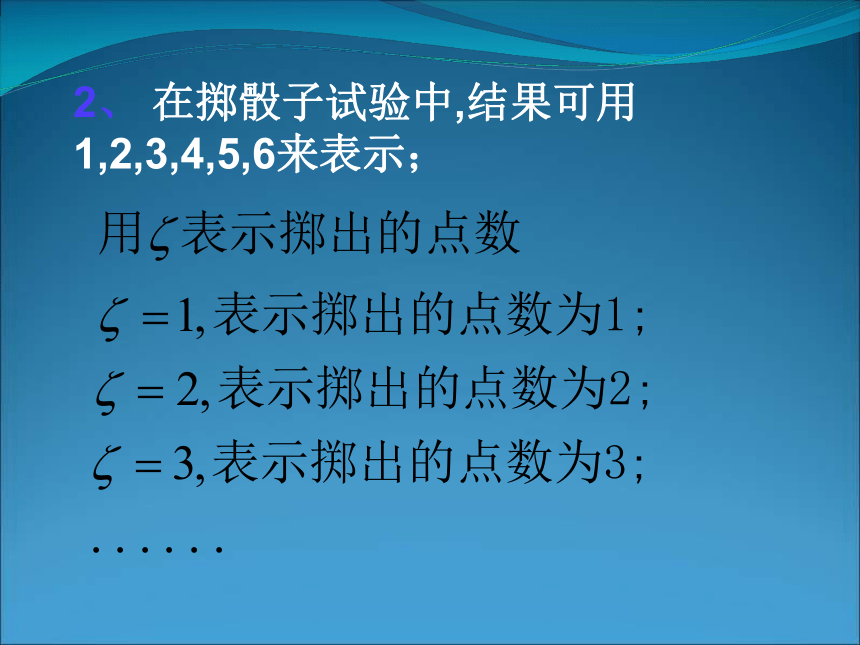 2、 在掷骰子试验中,结果可用1,2,3,4,5,6来表示;

用$\zeta$表示掷出的点数

$\zeta=1$,表示掷出的点数为1;

$\zeta=2$,表示掷出的点数为2;

$\zeta=3$,表示掷出的点数为3;

......